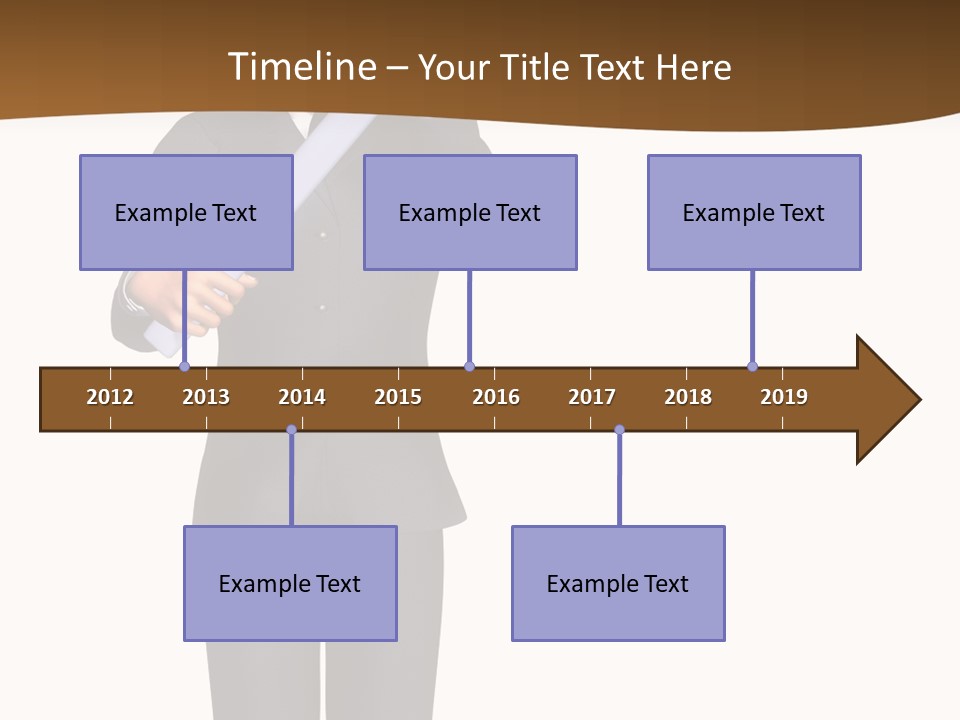 Timeline – Your Title Text Here

Example Text

Example Text

Example Text

2012 2013 2014 2015 2016 2017 2018 2019

Example Text

Example Text